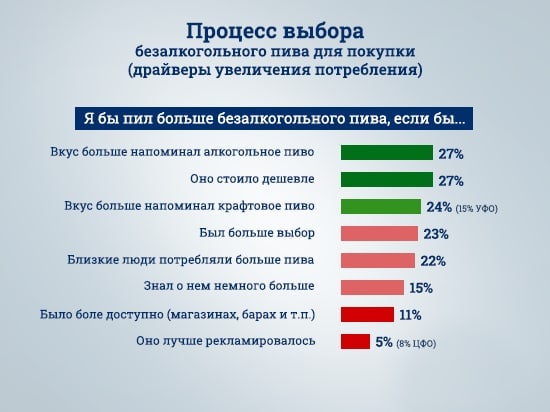 Процесс выбора
безалкогольного пива для покупки
(драйверы увеличения потребления)

Я бы пил больше безалкогольного пива, если бы...

Вкус больше напоминал алкогольное пиво 27%

Оно стоило дешевле 27%

Вкус больше напоминал крафтовое пиво 24% (15% УФО)

Был больше выбор 23%

Близкие люди потребляли больше пива 22%

Знал о нем немного больше 15%

Было боле доступно (магазинах, барах и т.п.) 11%

Оно лучше рекламировалось 5% (8% ЦФО)